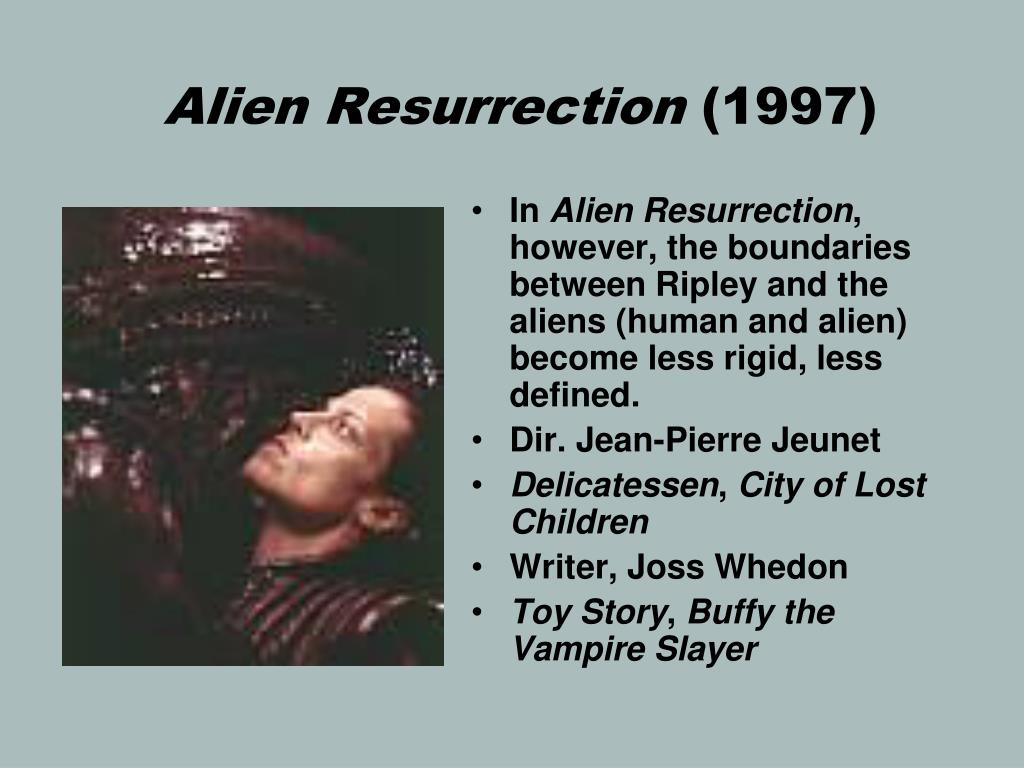 Alien Resurrection (1997)

• In Alien Resurrection, however, the boundaries between Ripley and the aliens (human and alien) become less rigid, less defined.
• Dir. Jean-Pierre Jeunet
• Delicatessen, City of Lost Children
• Writer, Joss Whedon
• Toy Story, Buffy the Vampire Slayer